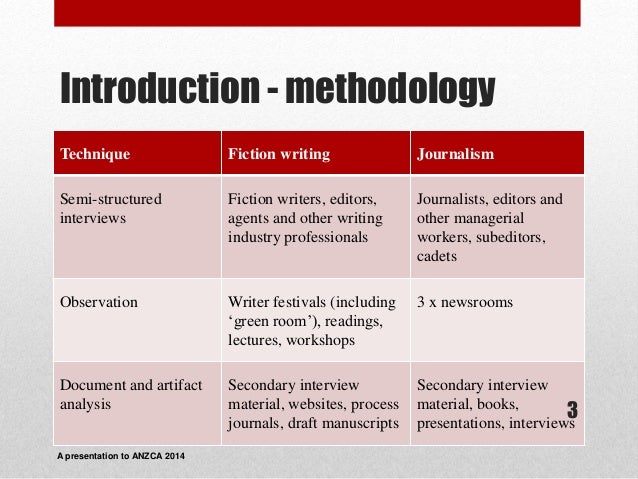 Introduction - methodology

| Technique | Fiction writing | Journalism |
|---|---|---|
| Semi-structured interviews | Fiction writers, editors, agents and other writing industry professionals | Journalists, editors and other managerial workers, subeditors, cadets |
| Observation | Writer festivals (including ‘green room’), readings, lectures, workshops | 3 x newsrooms |
| Document and artifact analysis | Secondary interview material, websites, process journals, draft manuscripts | Secondary interview material, books, presentations, interviews |

3

A presentation to ANZCA 2014